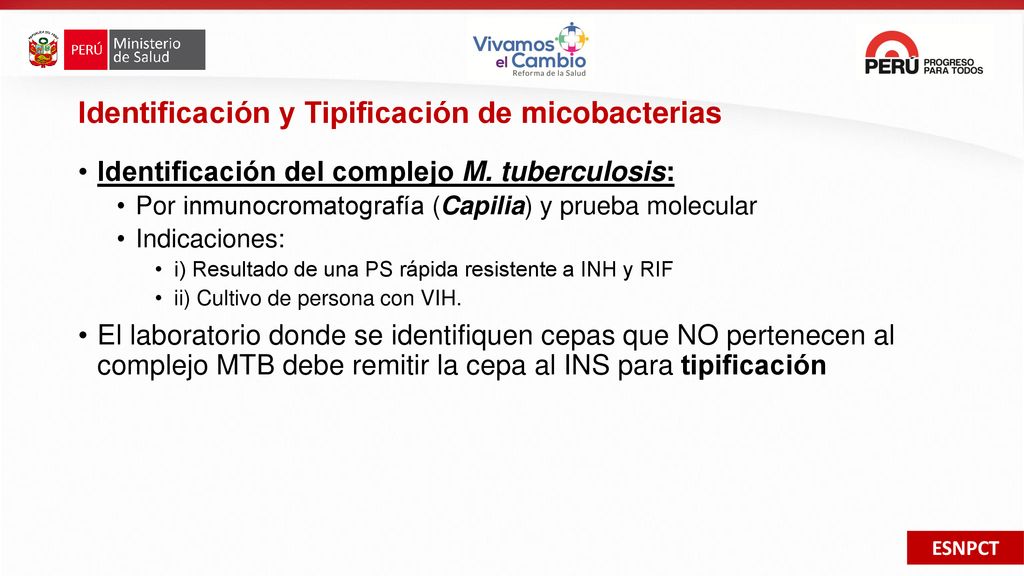 PERÚ Ministerio de Salud

Vivamos el Cambio
Reforma de la Salud

PERÚ PROGRESO PARA TODOS

Identificación y Tipificación de micobacterias

• Identificación del complejo M. tuberculosis:
• Por inmunocromatografía (Capilia) y prueba molecular
• Indicaciones:
• i) Resultado de una PS rápida resistente a INH y RIF
• ii) Cultivo de persona con VIH.

• El laboratorio donde se identifiquen cepas que NO pertenecen al complejo MTB debe remitir la cepa al INS para tipificación

ESNPCT